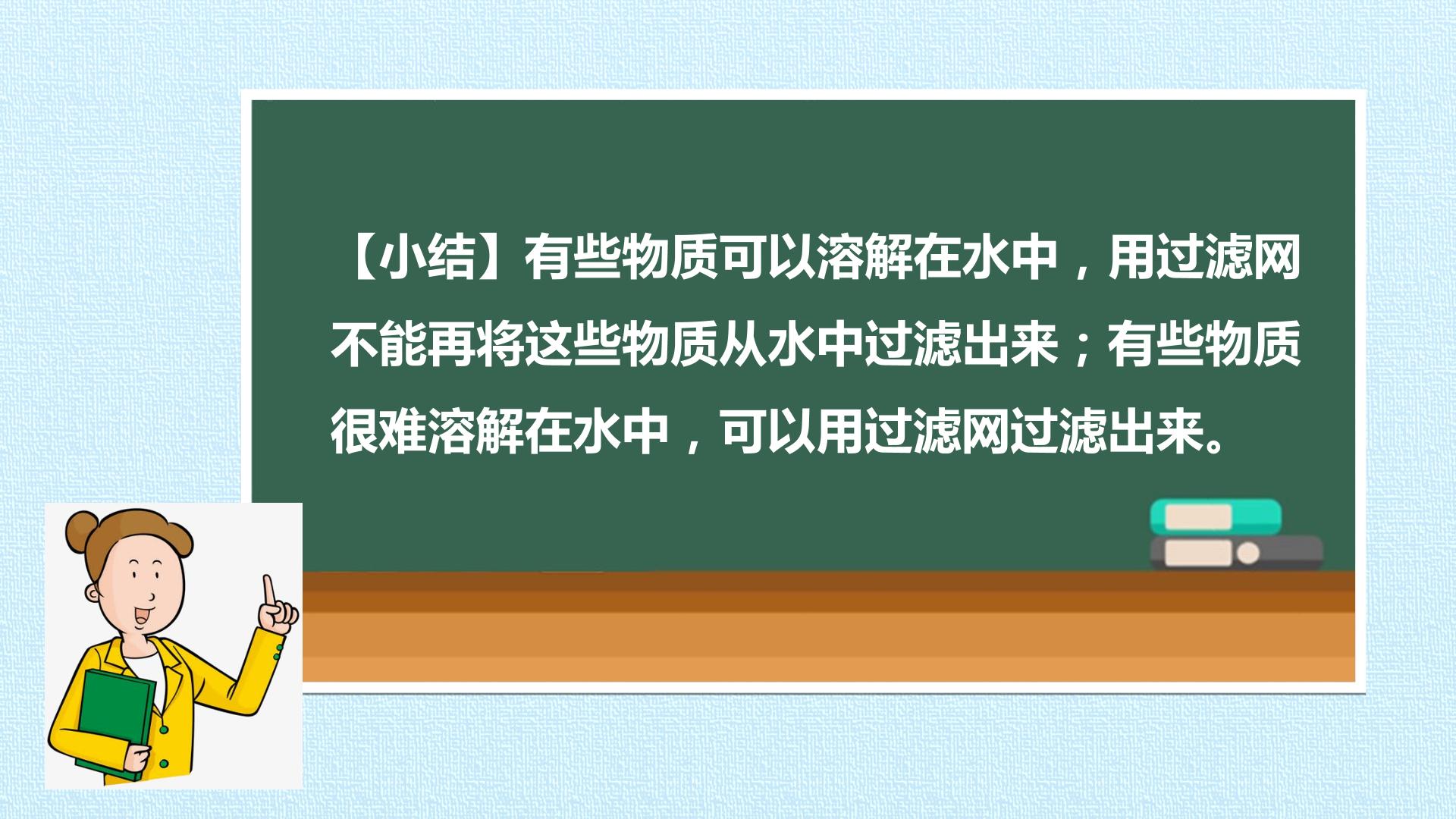 【小结】有些物质可以溶解在水中，用过滤网不能再将这些物质从水中过滤出来；有些物质很难溶解在水中，可以用过滤网过滤出来。